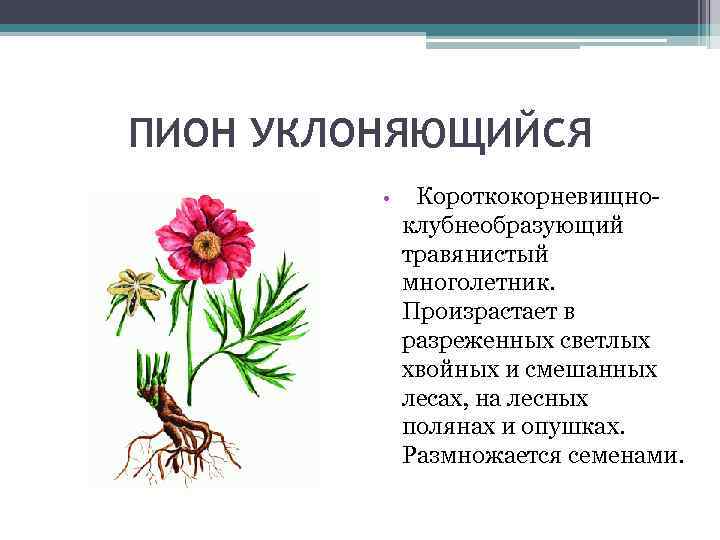 ПИОН УКЛОНЯЮЩИЙСЯ

• Короткокорневищно-клубнеобразующий травянистый многолетник. Произрастает в разреженных светлых хвойных и смешанных лесах, на лесных полянах и опушках. Размножается семенами.